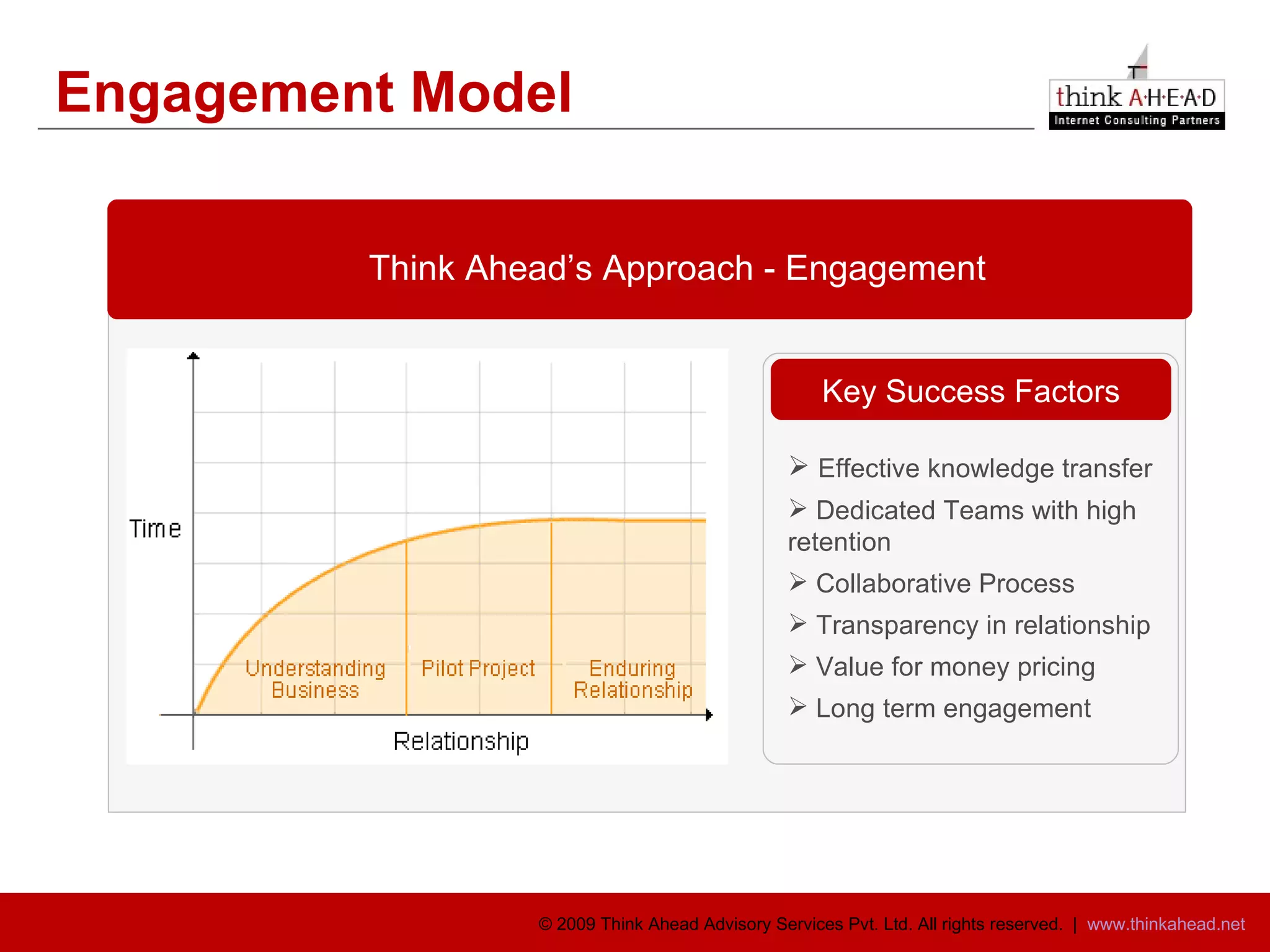 Engagement Model

think A·H·E·A·D
Internet Consulting Partners

Think Ahead's Approach - Engagement

Time

Understanding Business

Pilot Project

Enduring Relationship

Relationship

Key Success Factors

➢ Effective knowledge transfer
➢ Dedicated Teams with high retention
➢ Collaborative Process
➢ Transparency in relationship
➢ Value for money pricing
➢ Long term engagement

© 2009 Think Ahead Advisory Services Pvt. Ltd. All rights reserved. | www.thinkahead.net